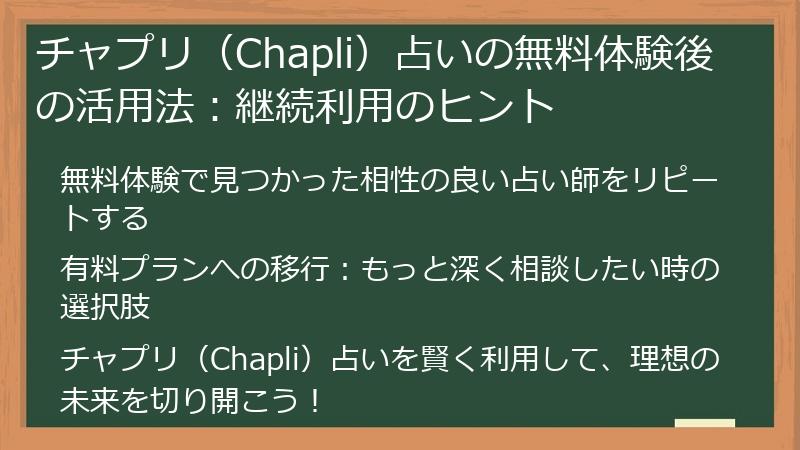 チャプリ（Chapli）占いの無料体験後の活用法：継続利用のヒント

無料体験で見つかった相性の良い占い師をリピートする

有料プランへの移行：もっと深く相談したい時の選択肢

チャプリ（Chapli）占いを賢く利用して、理想の未来を切り開こう！